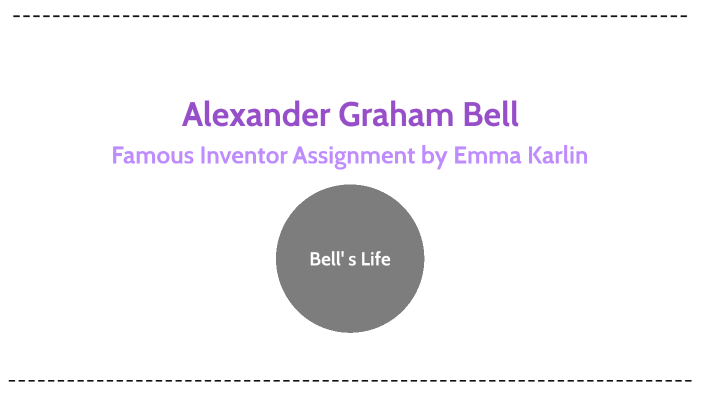 Alexander Graham Bell

Famous Inventor Assignment by Emma Karlin

Bell' s Life